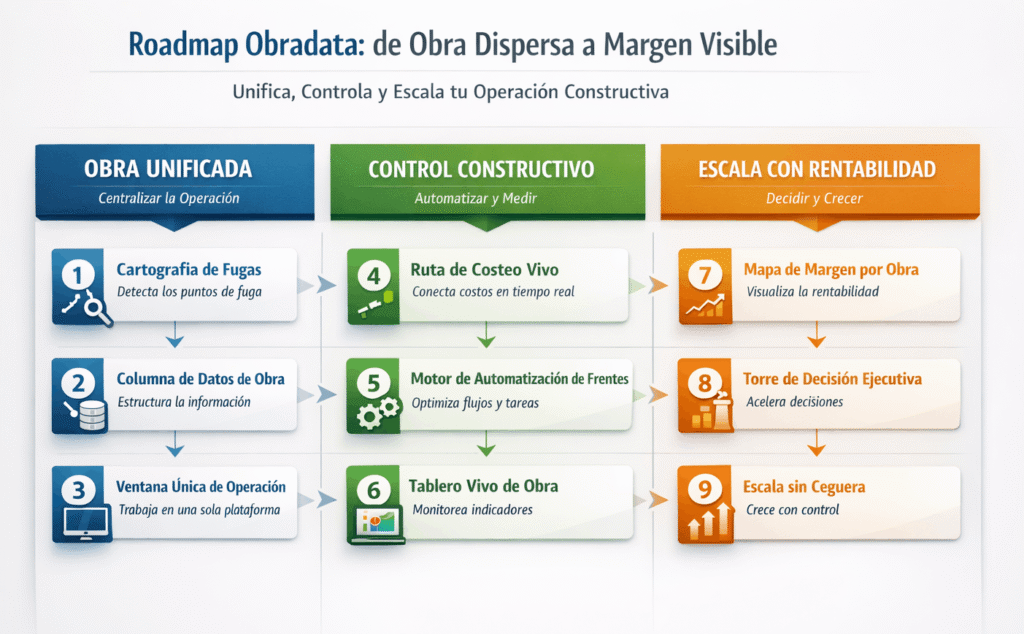 Roadmap Obradata: de Obra Dispersa a Margen Visible

Unifica, Controla y Escala tu Operación Constructiva

OBRA UNIFICADA
Centralizar la Operación

1 Cartografía de Fugas
Detecta los puntos de fuga

2 Columna de Datos de Obra
Estructura la información

3 Ventana Única de Operación
Trabaja en una sola plataforma

CONTROL CONSTRUCTIVO
Automatizar y Medir

4 Ruta de Costeo Vivo
Conecta costos en tiempo real

5 Motor de Automatización de Frentes
Optimiza flujos y tareas

6 Tablero Vivo de Obra
Monitorea indicadores

ESCALA CON RENTABILIDAD
Decidir y Crecer

7 Mapa de Margen por Obra
Visualiza la rentabilidad

8 Torre de Decisión Ejecutiva
Acelera decisiones

9 Escala sin Ceguera
Crece con control